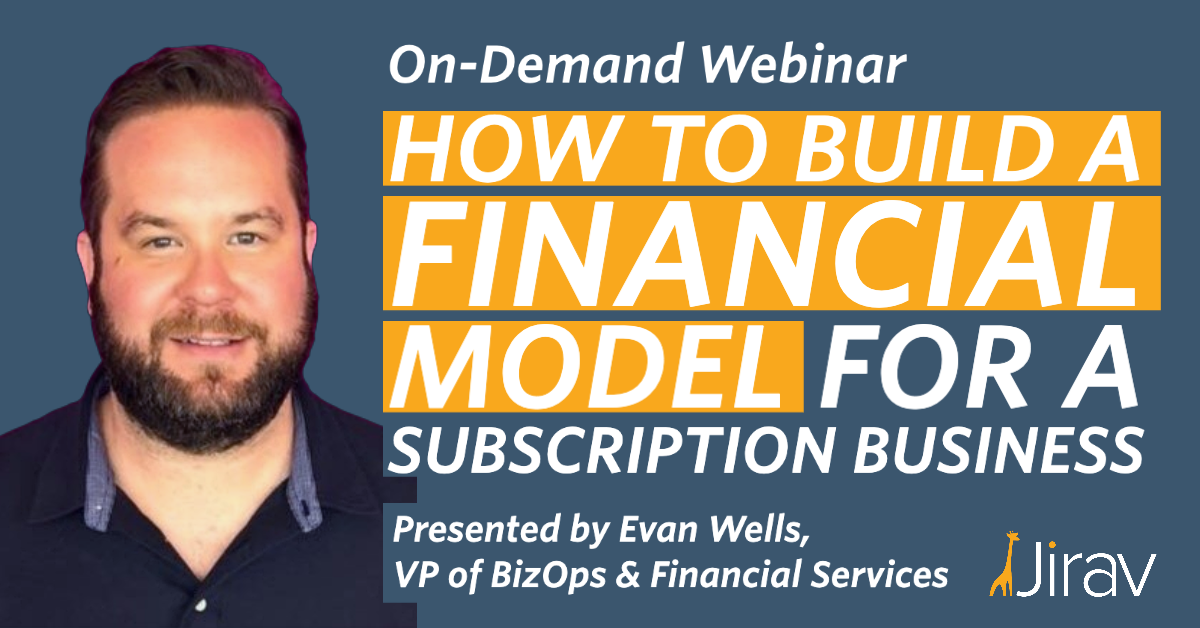 On-Demand Webinar

HOW TO BUILD A FINANCIAL MODEL FOR A SUBSCRIPTION BUSINESS

Presented by Evan Wells, VP of BizOps & Financial Services

Jirav